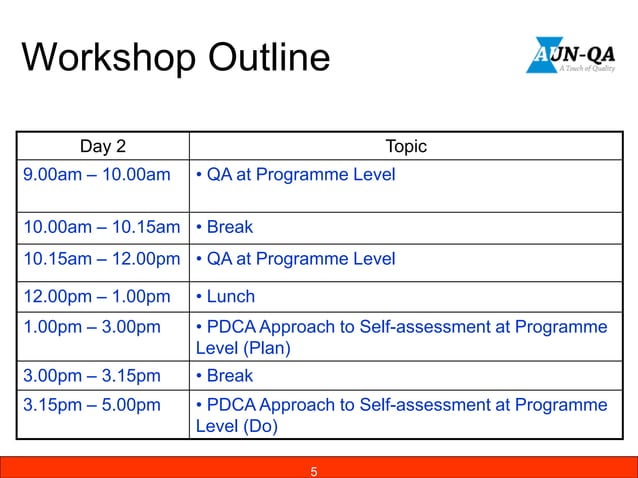 Workshop Outline

AUN-QA
A Touch of Quality

| Day 2 | Topic |
|---|---|
| 9.00am – 10.00am | • QA at Programme Level |
| 10.00am – 10.15am | • Break |
| 10.15am – 12.00pm | • QA at Programme Level |
| 12.00pm – 1.00pm | • Lunch |
| 1.00pm – 3.00pm | • PDCA Approach to Self-assessment at Programme Level (Plan) |
| 3.00pm – 3.15pm | • Break |
| 3.15pm – 5.00pm | • PDCA Approach to Self-assessment at Programme Level (Do) |

5